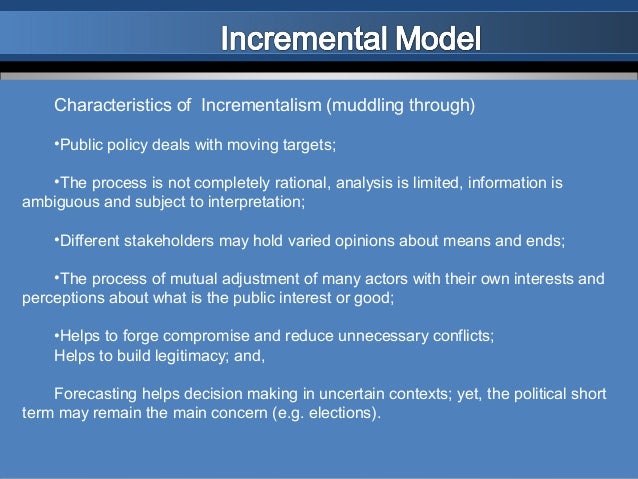 Incremental Model

Characteristics of Incrementalism (muddling through)

•Public policy deals with moving targets;

•The process is not completely rational, analysis is limited, information is ambiguous and subject to interpretation;

•Different stakeholders may hold varied opinions about means and ends;

•The process of mutual adjustment of many actors with their own interests and perceptions about what is the public interest or good;

•Helps to forge compromise and reduce unnecessary conflicts;
Helps to build legitimacy; and,

Forecasting helps decision making in uncertain contexts; yet, the political short term may remain the main concern (e.g. elections).